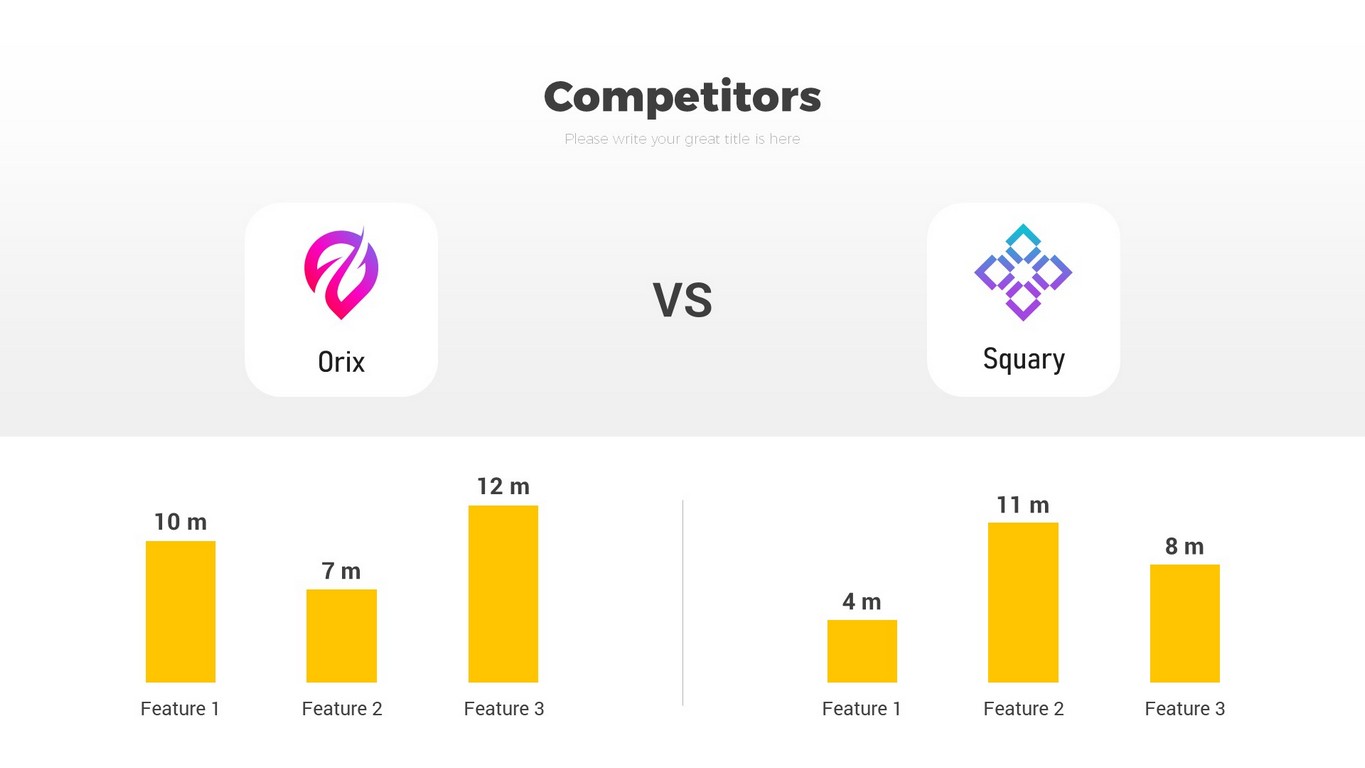 Competitors

Please write your great title is here

Orix

VS

Squary

10 m
7 m
12 m
Feature 1
Feature 2
Feature 3

4 m
11 m
8 m
Feature 1
Feature 2
Feature 3